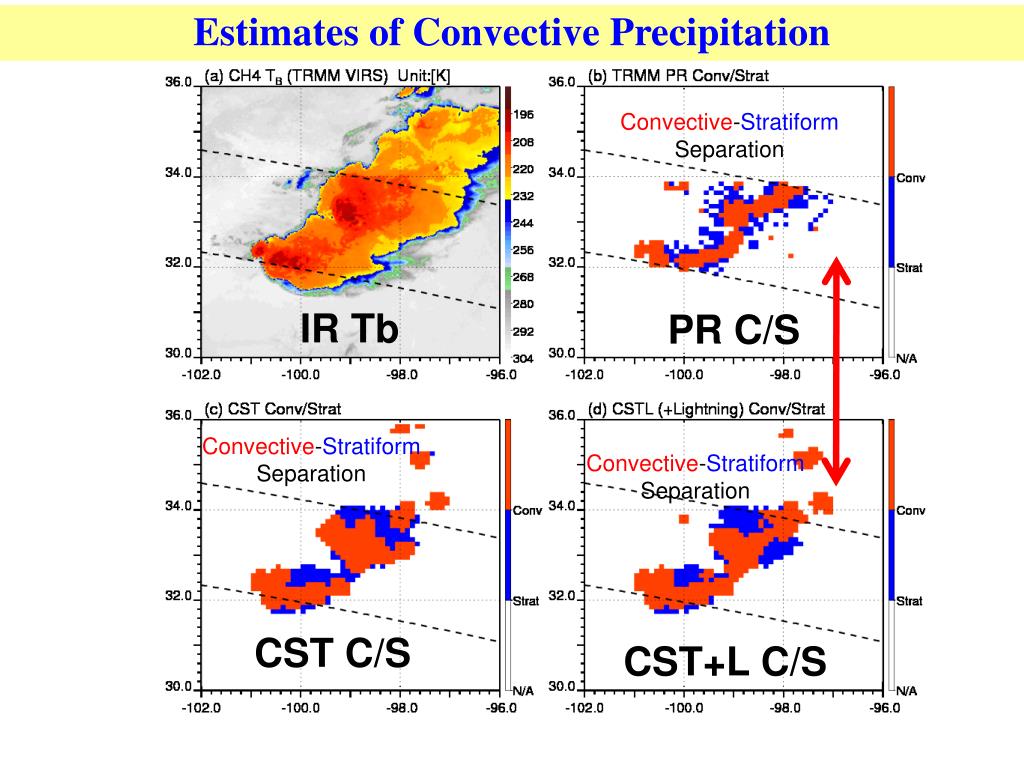 Estimates of Convective Precipitation

(a) CH4 $T_B$ (TRMM VIRS) Unit:[K]

36.0
34.0
32.0
30.0
-102.0 -100.0 -98.0 -96.0

196
208
220
232
244
256
268
280
292
304

IR Tb

(b) TRMM PR Conv/Strat

36.0
34.0
32.0
30.0
-102.0 -100.0 -98.0 -96.0

Convective-Stratiform Separation

Conv
Strat
N/A

PR C/S

(c) CST Conv/Strat

36.0
34.0
32.0
30.0
-102.0 -100.0 -98.0 -96.0

Convective-Stratiform Separation

Conv
Strat
N/A

CST C/S

(d) CSTL (+Lightning) Conv/Strat

36.0
34.0
32.0
30.0
-102.0 -100.0 -98.0 -96.0

Convective-Stratiform Separation

Conv
Strat
N/A

CST+L C/S